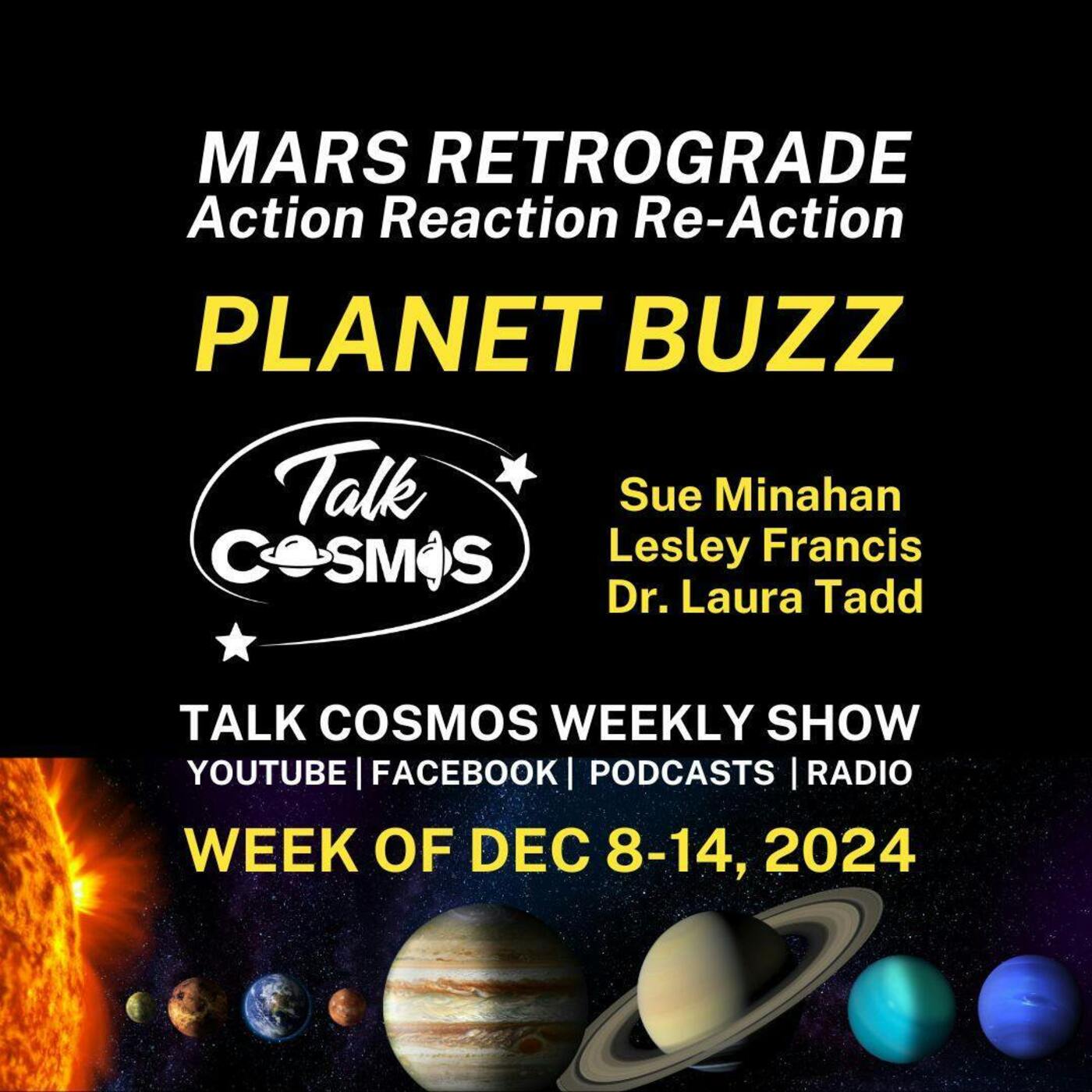 MARS RETROGRADE
Action Reaction Re-Action

PLANET BUZZ

Talk
COSMOS

Sue Minahan
Lesley Francis
Dr. Laura Tadd

TALK COSMOS WEEKLY SHOW
YOUTUBE | FACEBOOK | PODCASTS | RADIO

WEEK OF DEC 8-14, 2024